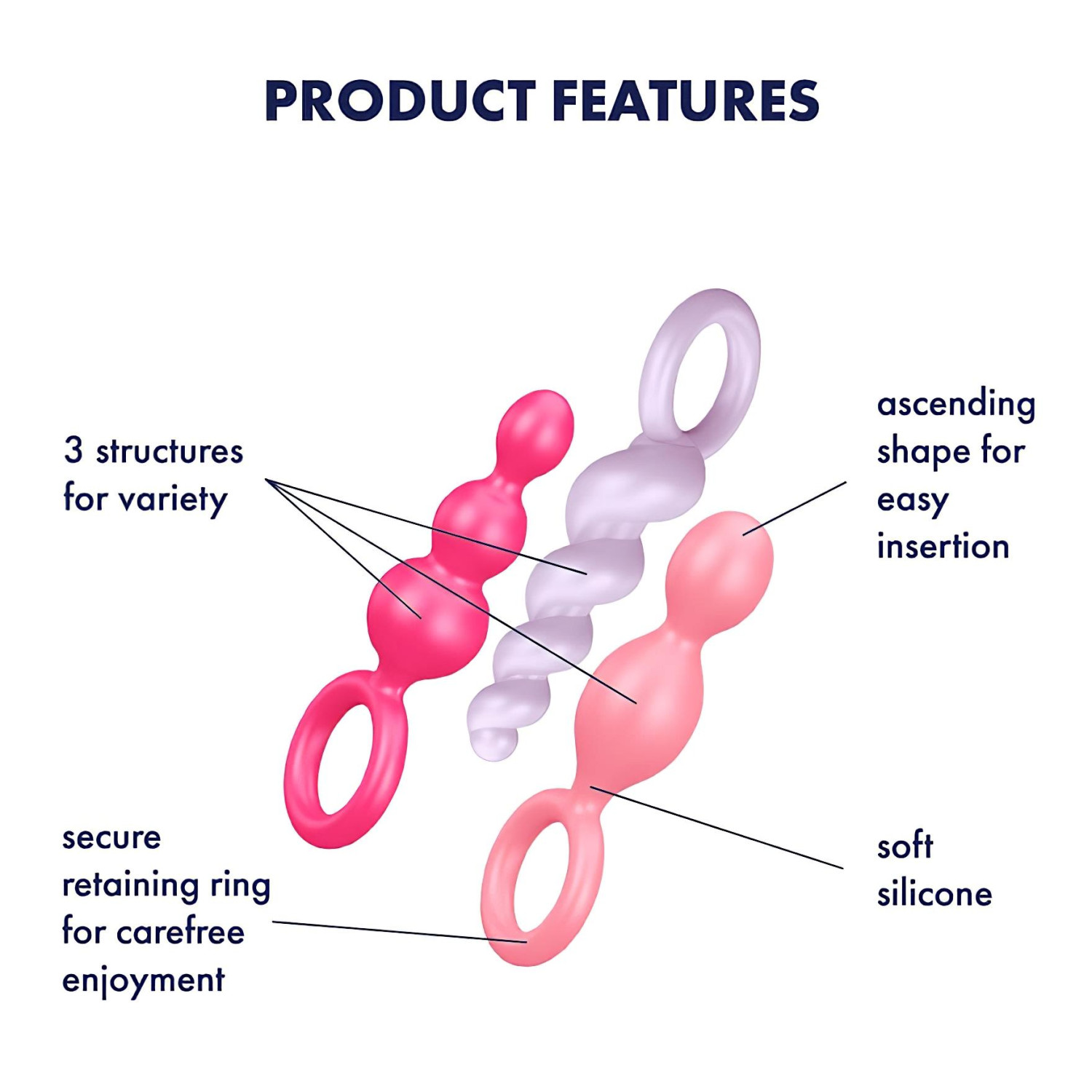 PRODUCT FEATURES

3 structures for variety

ascending shape for easy insertion

secure retaining ring for carefree enjoyment

soft silicone